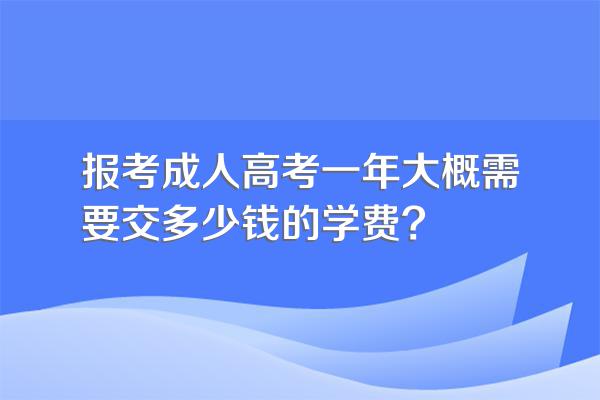 报考成人高考一年大概需要交多少钱的学费？